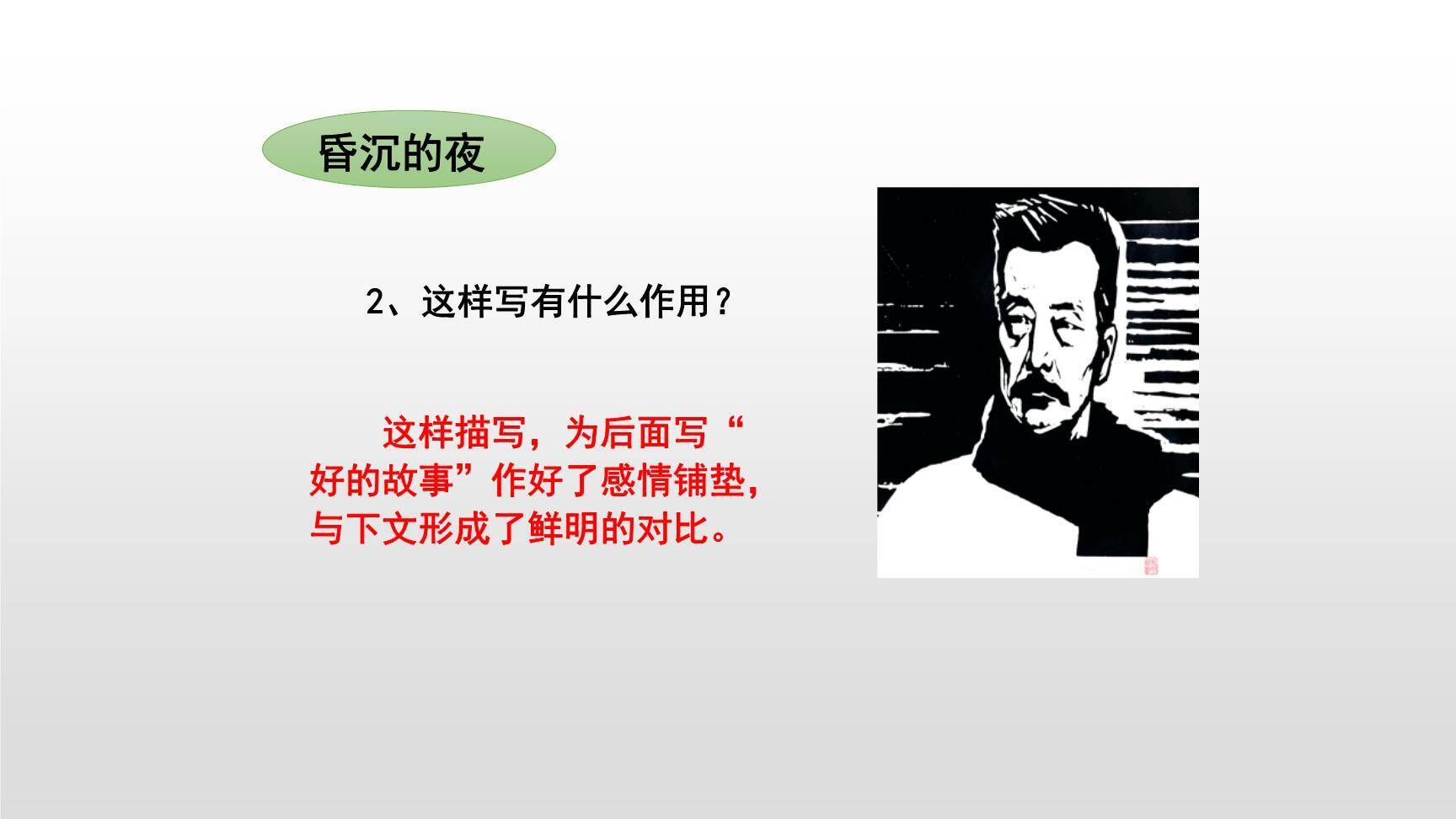 昏沉的夜

2、这样写有什么作用？

这样描写，为后面写“好的故事”作好了感情铺垫，与下文形成了鲜明的对比。